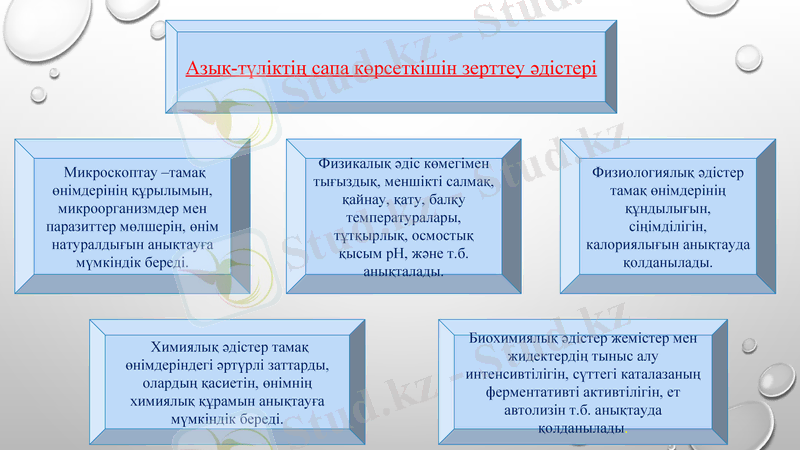 Азық-түліктің сапа көрсеткішін зерттеу әдістері

Микроскоптау –тамақ өнімдерінің құрылымын, микроорганизмдер мен паразиттер мөлшерін, өнім натуралдығын анықтауға мүмкіндік береді.

Физикалық әдіс көмегімен тығыздық, меншікті салмақ, қайнау, қату, балқу температуралары, тұтқырлық, осмостық қысым рН, және т.б. анықталады.

Физиологиялық әдістер тамақ өнімдерінің құндылығын, сіңімділігін, калориялығын анықтауда қолданылады.

Химиялық әдістер тамақ өнімдеріндегі әртүрлі заттарды, олардың қасиетін, өнімнің химиялық құрамын анықтауға мүмкіндік береді.

Биохимиялық әдістер жемістер мен жидектердің тыныс алу интенсивтілігін, сүттегі каталазаның ферментативті активтілігін, ет автолизін т.б. анықтауда қолданылады.

Stud.kz - Stud.kz